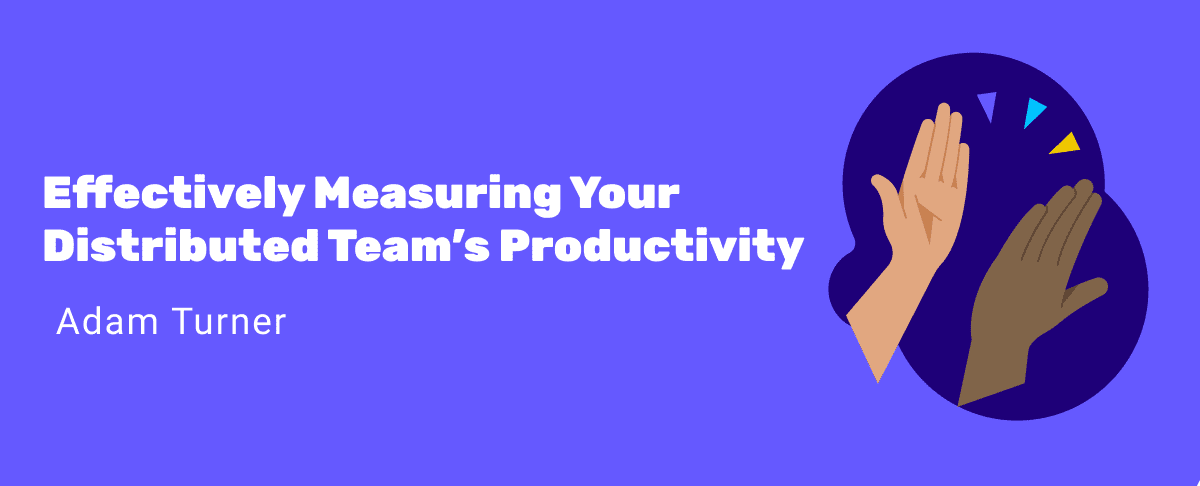 Effectively Measuring Your Distributed Team's Productivity

Adam Turner